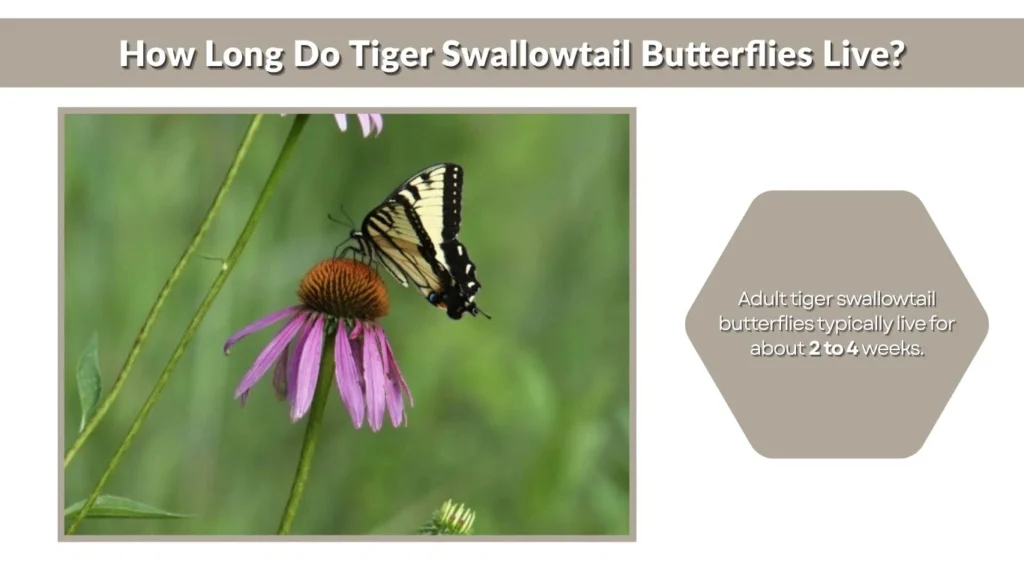 How Long Do Tiger Swallowtail Butterflies Live?

Adult tiger swallowtail butterflies typically live for about 2 to 4 weeks.